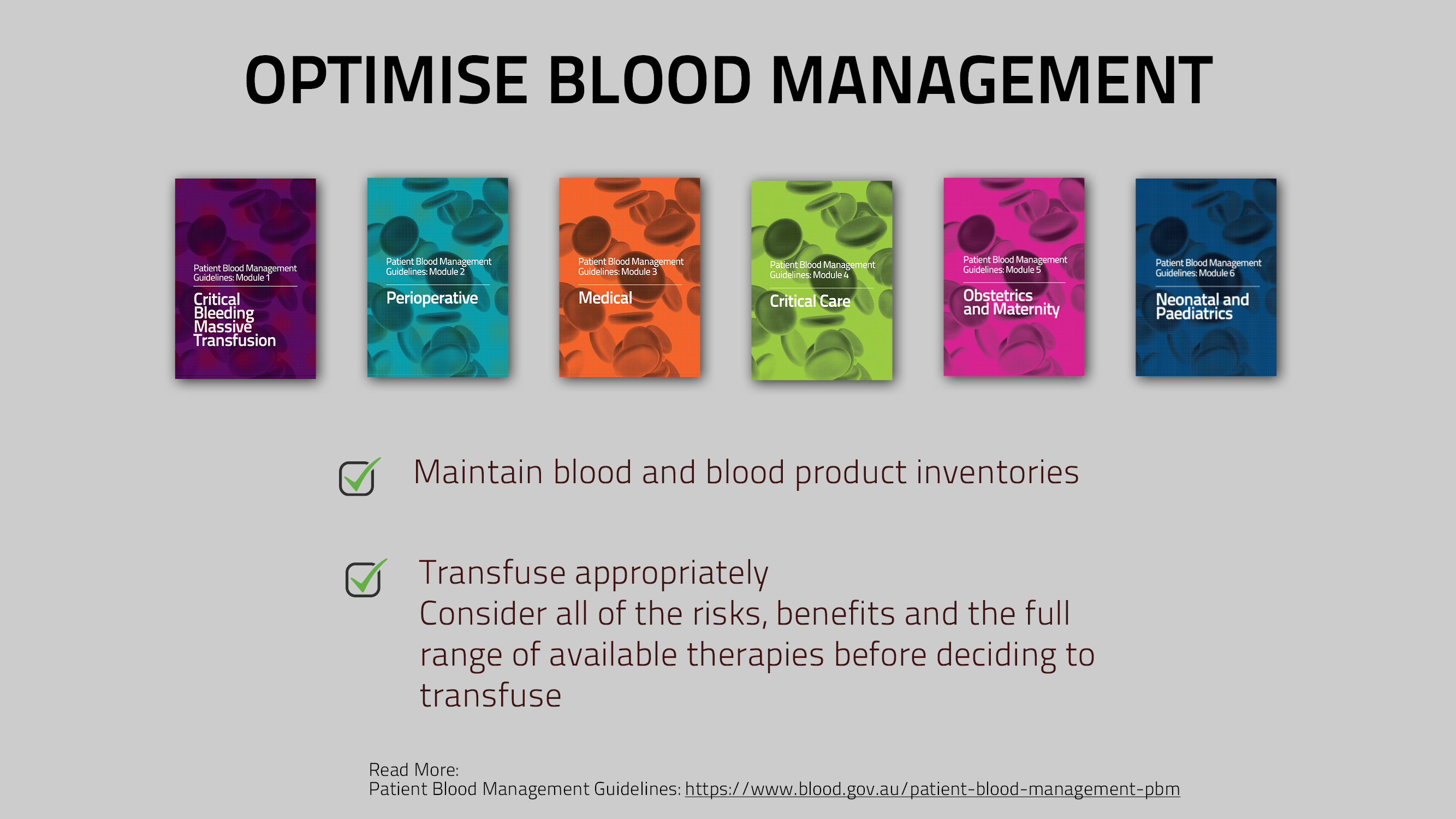 OPTIMISE BLOOD MANAGEMENT

Patient Blood Management Guidelines: Module 1
Critical Bleeding Massive Transfusion

Patient Blood Management Guidelines: Module 2
Perioperative

Patient Blood Management Guidelines: Module 3
Medical

Patient Blood Management Guidelines: Module 4
Critical Care

Patient Blood Management Guidelines: Module 5
Obstetrics and Maternity

Patient Blood Management Guidelines: Module 6
Neonatal and Paediatrics

Maintain blood and blood product inventories

Transfuse appropriately
Consider all of the risks, benefits and the full range of available therapies before deciding to transfuse

Read More:
Patient Blood Management Guidelines: https://www.blood.gov.au/patient-blood-management-pbm